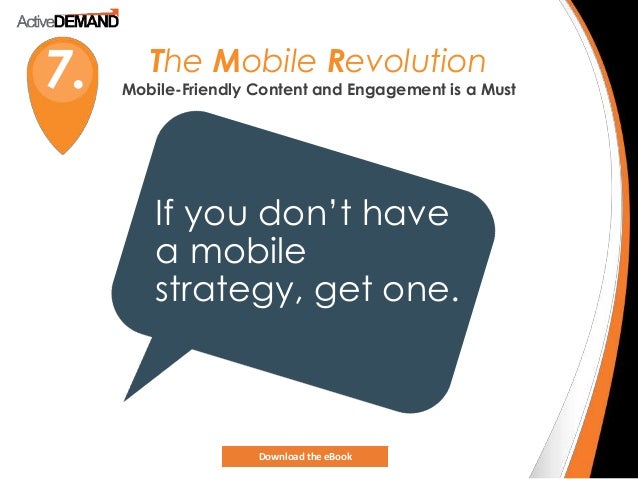 ActiveDEMAND

7.

The Mobile Revolution

Mobile-Friendly Content and Engagement is a Must

If you don't have a mobile strategy, get one.

Download the eBook